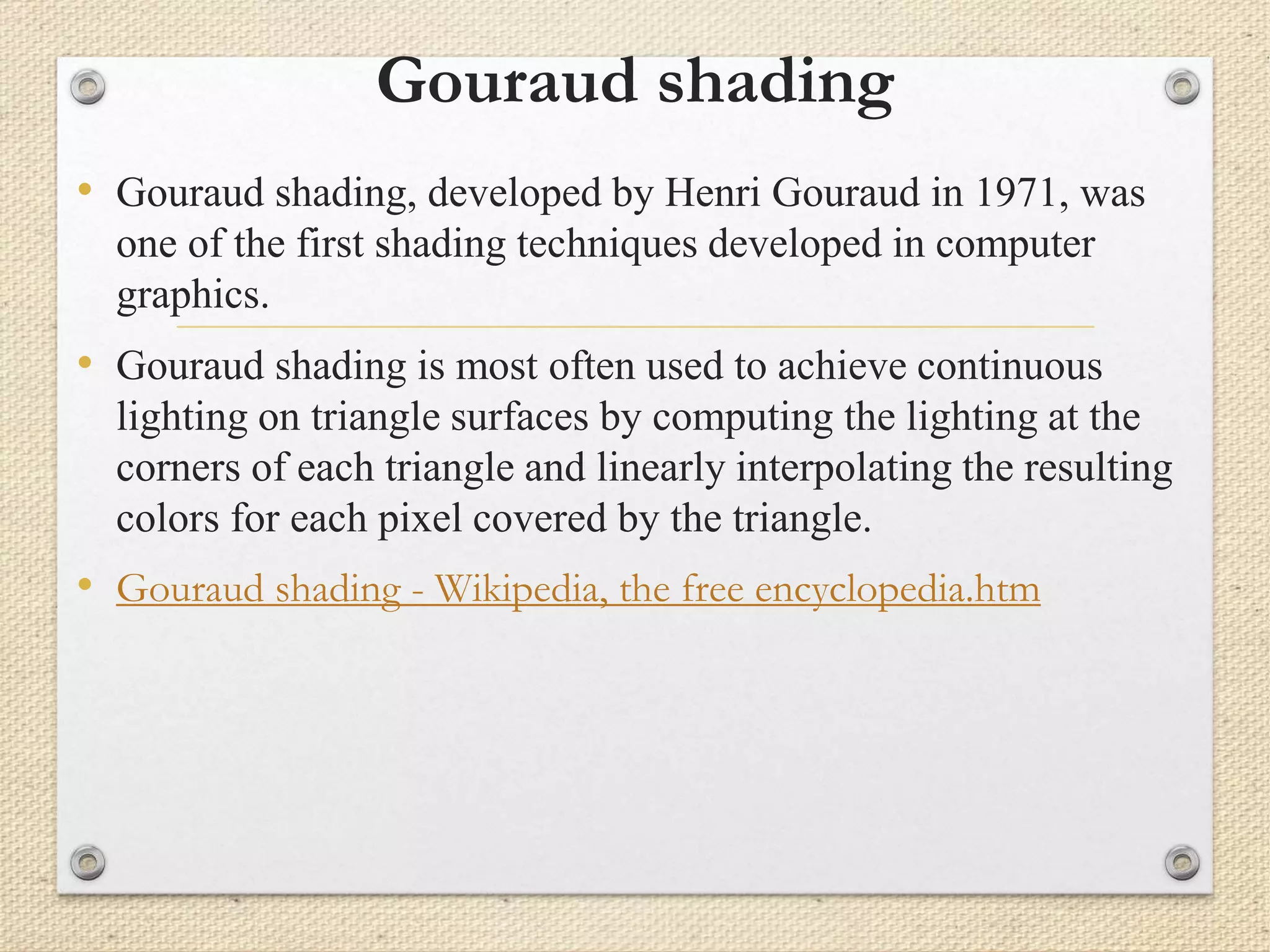 Gouraud shading

• Gouraud shading, developed by Henri Gouraud in 1971, was one of the first shading techniques developed in computer graphics.

• Gouraud shading is most often used to achieve continuous lighting on triangle surfaces by computing the lighting at the corners of each triangle and linearly interpolating the resulting colors for each pixel covered by the triangle.

• Gouraud shading - Wikipedia, the free encyclopedia.htm